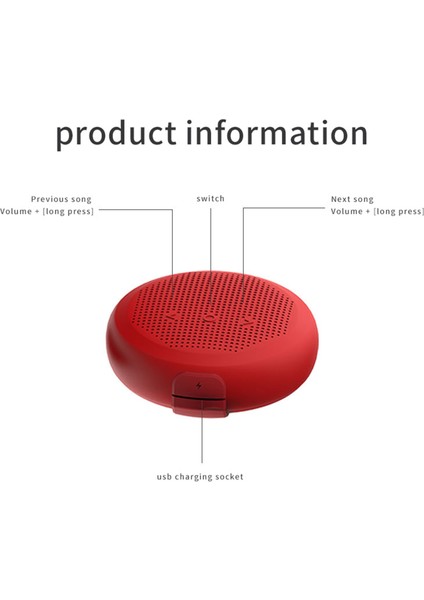 product information

Previous song
Volume + [long press]

switch

Next song
Volume + [long press]

usb charging socket